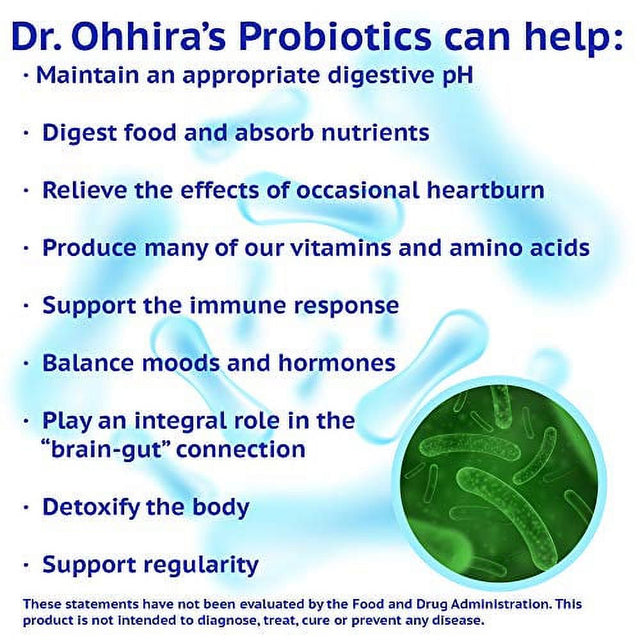 Dr. Ohhira's Probiotics can help:

· Maintain an appropriate digestive pH

· Digest food and absorb nutrients

· Relieve the effects of occasional heartburn

· Produce many of our vitamins and amino acids

· Support the immune response

· Balance moods and hormones

· Play an integral role in the "brain-gut" connection

· Detoxify the body

· Support regularity

These statements have not been evaluated by the Food and Drug Administration. This product is not intended to diagnose, treat, cure or prevent any disease.